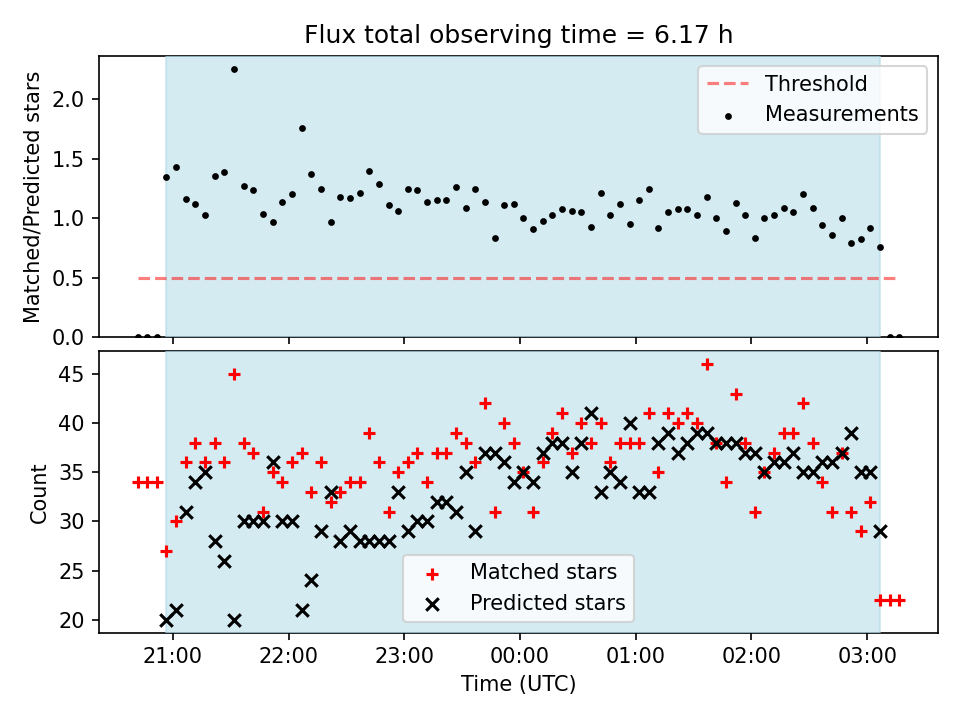 Flux total observing time = 6.17 h

Matched/Predicted stars

2.0
1.5
1.0
0.5
0.0

Threshold
Measurements

Count

45
40
35
30
25
20

Matched stars
Predicted stars

21:00
22:00
23:00
00:00
01:00
02:00
03:00

Time (UTC)